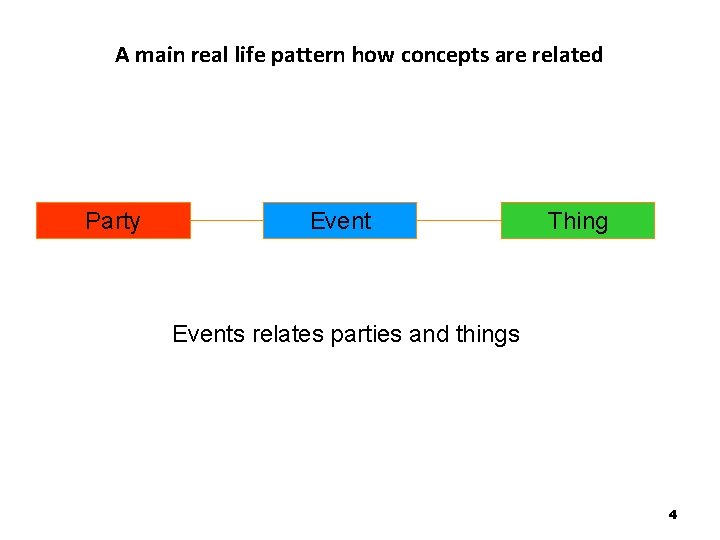 A main real life pattern how concepts are related

Party

Event

Thing

Events relates parties and things

4